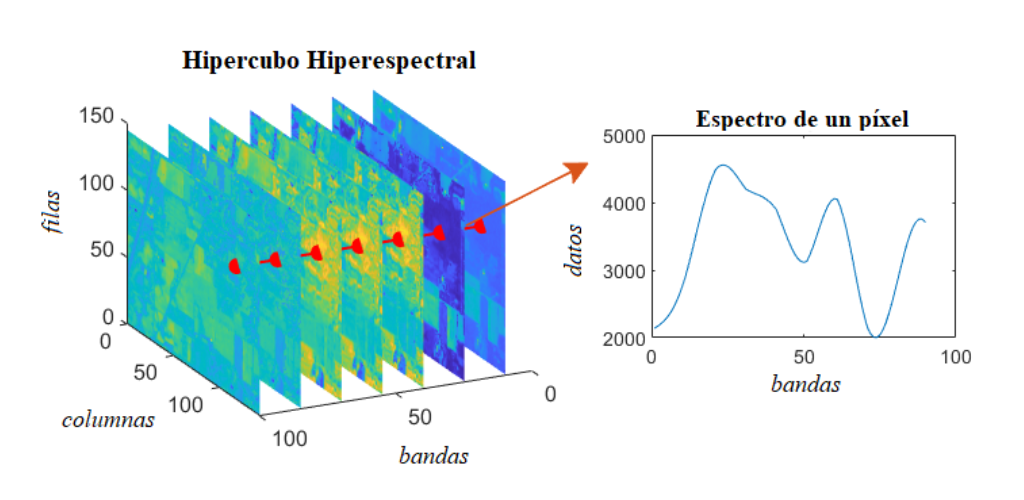 Hipercubo Hiperespectral

150
100
50
0
filas
0
50
100
columnas
100
50
0
bandas

Espectro de un píxel

5000
4000
3000
2000
datos
0
50
100
bandas